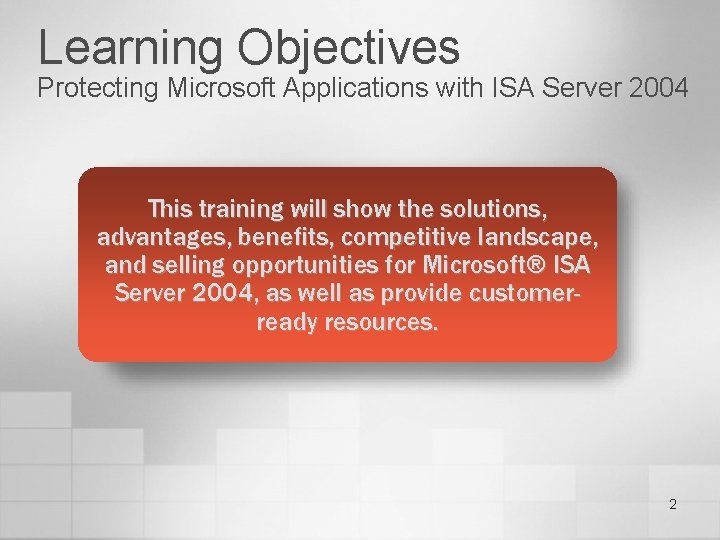 Learning Objectives
Protecting Microsoft Applications with ISA Server 2004

This training will show the solutions, advantages, benefits, competitive landscape, and selling opportunities for Microsoft® ISA Server 2004, as well as provide customer-ready resources.

2